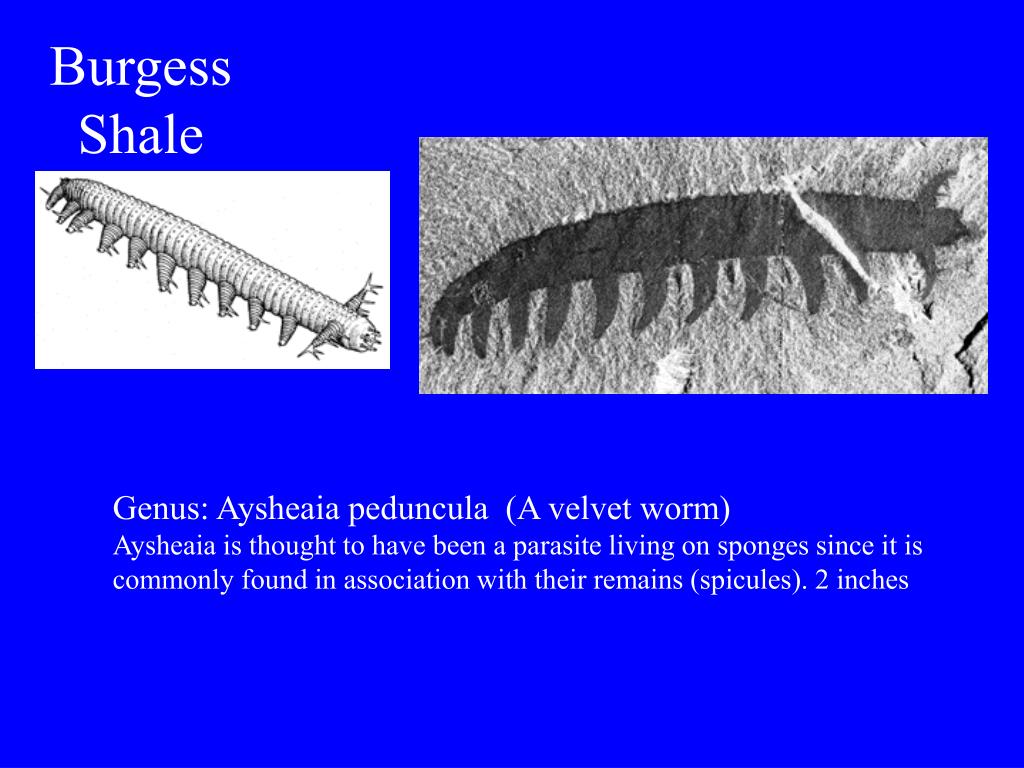 Burgess Shale

Genus: Aysheaia peduncula (A velvet worm)
Aysheaia is thought to have been a parasite living on sponges since it is commonly found in association with their remains (spicules). 2 inches